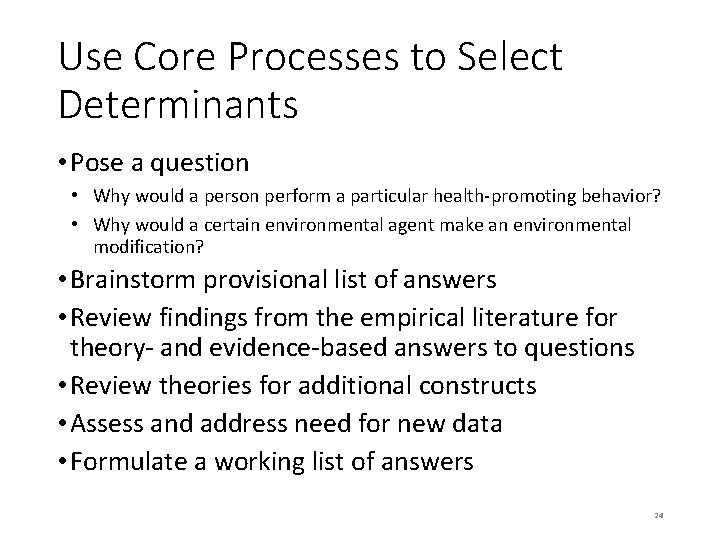 Use Core Processes to Select Determinants

• Pose a question
  • Why would a person perform a particular health-promoting behavior?
  • Why would a certain environmental agent make an environmental modification?
• Brainstorm provisional list of answers
• Review findings from the empirical literature for theory- and evidence-based answers to questions
• Review theories for additional constructs
• Assess and address need for new data
• Formulate a working list of answers

24